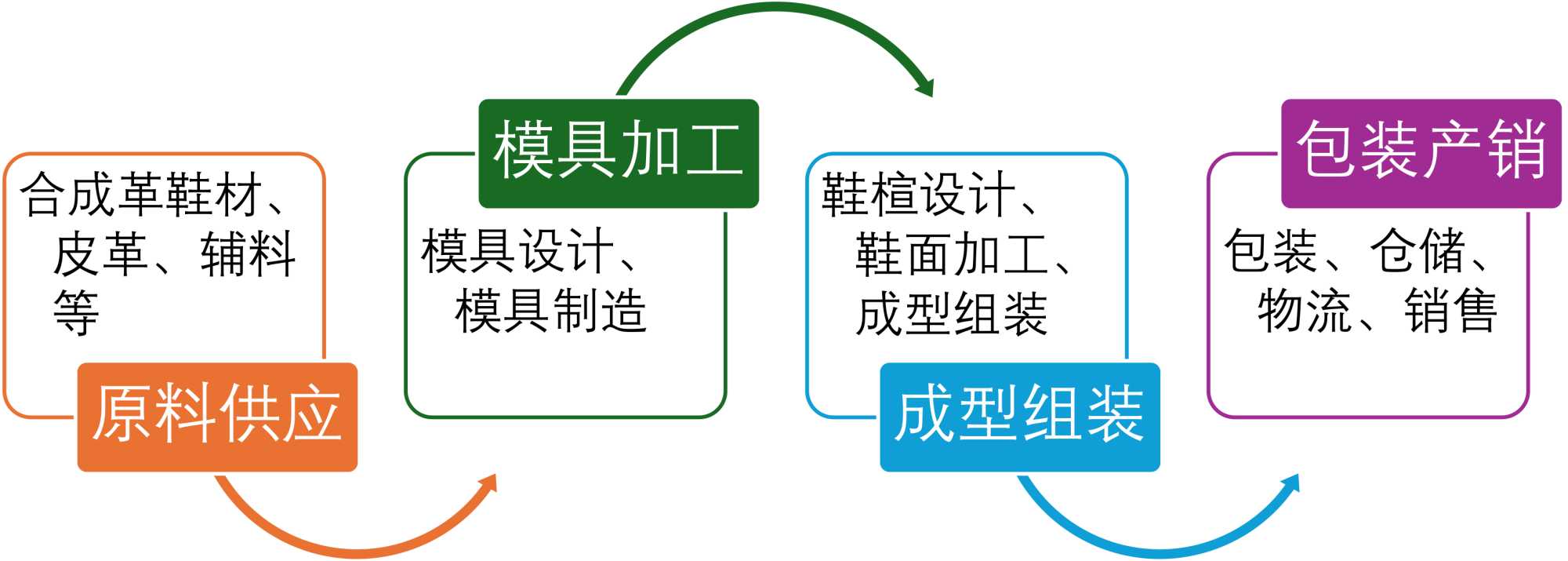 合成革鞋材、皮革、辅料等

原料供应

模具加工

模具设计、模具制造

鞋楦设计、鞋面加工、成型组装

成型组装

包装产销

包装、仓储、物流、销售